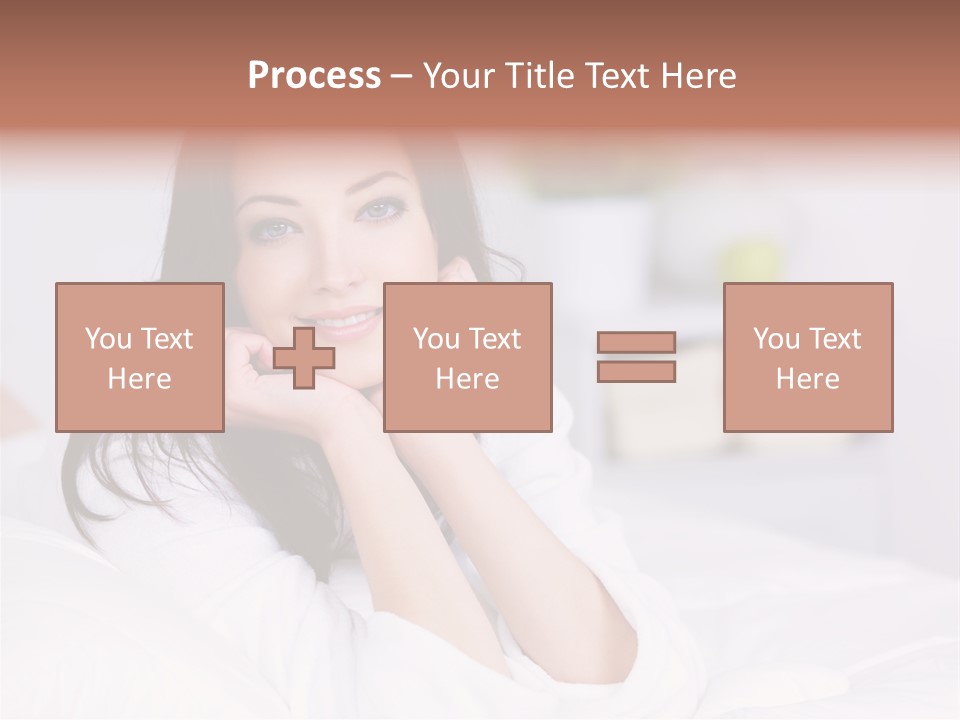 Process – Your Title Text Here

You Text Here

You Text Here

You Text Here